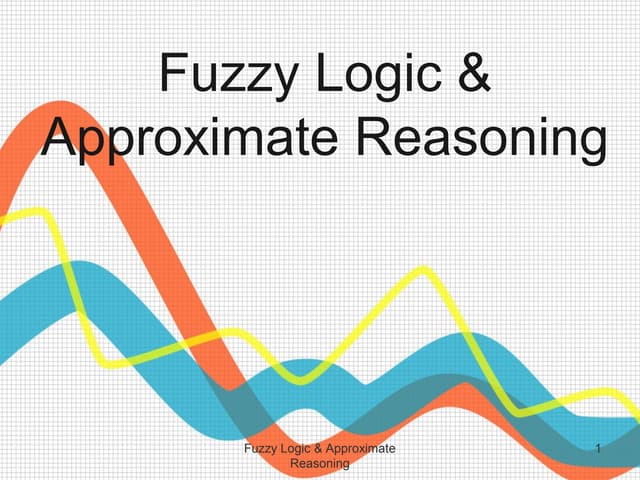 Fuzzy Logic & Approximate Reasoning

Fuzzy Logic & Approximate Reasoning

1